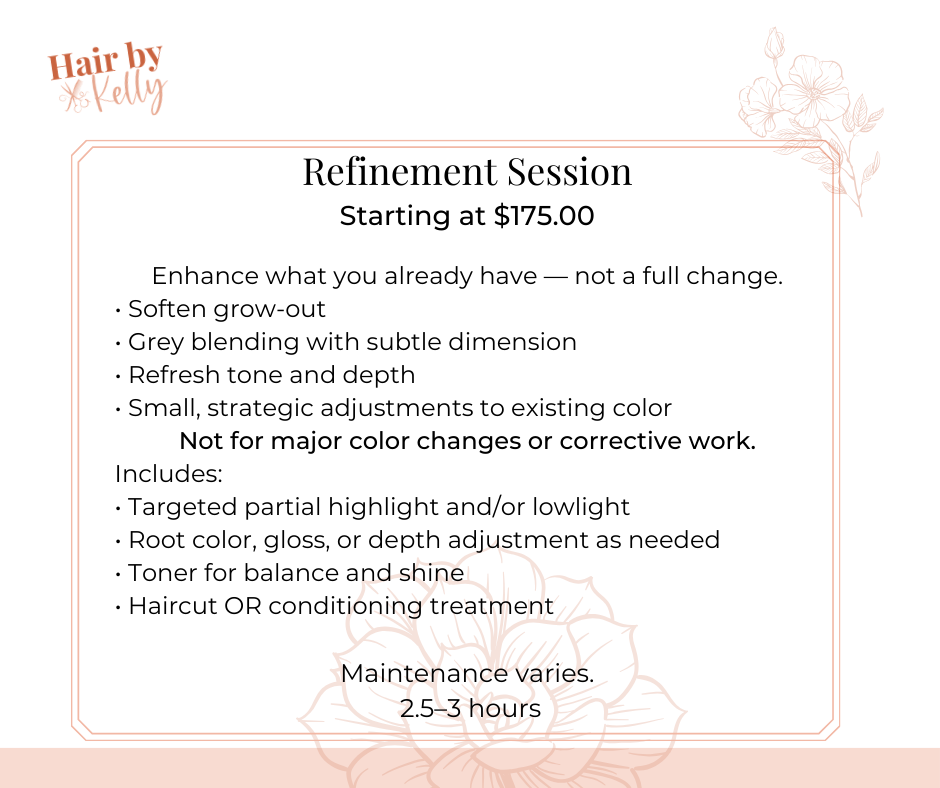 Hair by Kelly

Refinement Session
Starting at $175.00

Enhance what you already have — not a full change.
• Soften grow-out
• Grey blending with subtle dimension
• Refresh tone and depth
• Small, strategic adjustments to existing color
Not for major color changes or corrective work.
Includes:
• Targeted partial highlight and/or lowlight
• Root color, gloss, or depth adjustment as needed
• Toner for balance and shine
• Haircut OR conditioning treatment

Maintenance varies.
2.5–3 hours